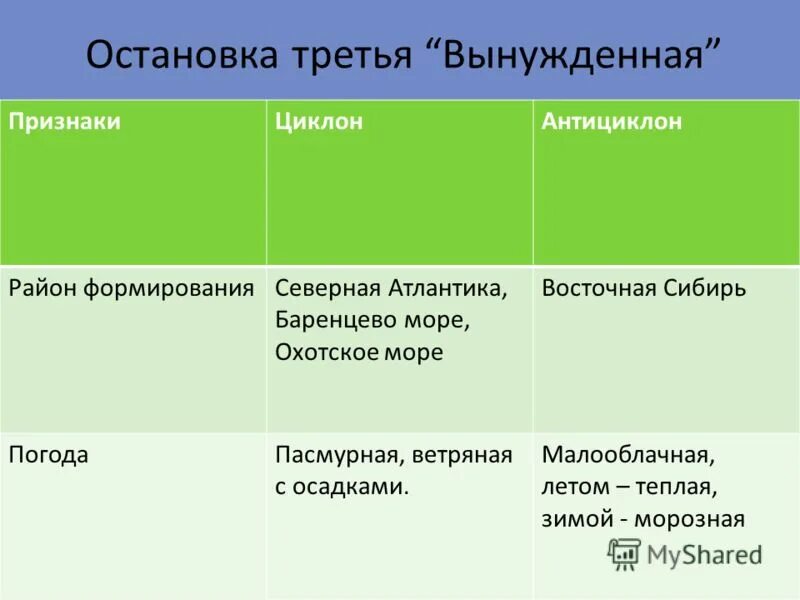 Остановка третья “Вынужденная”

| Признаки | Циклон | Антициклон |
|---|---|---|
| Район формирования | Северная Атлантика, Баренцево море, Охотское море | Восточная Сибирь |
| Погода | Пасмурная, ветряная с осадками. | Малооблачная, летом – теплая, зимой - морозная |

MyShared